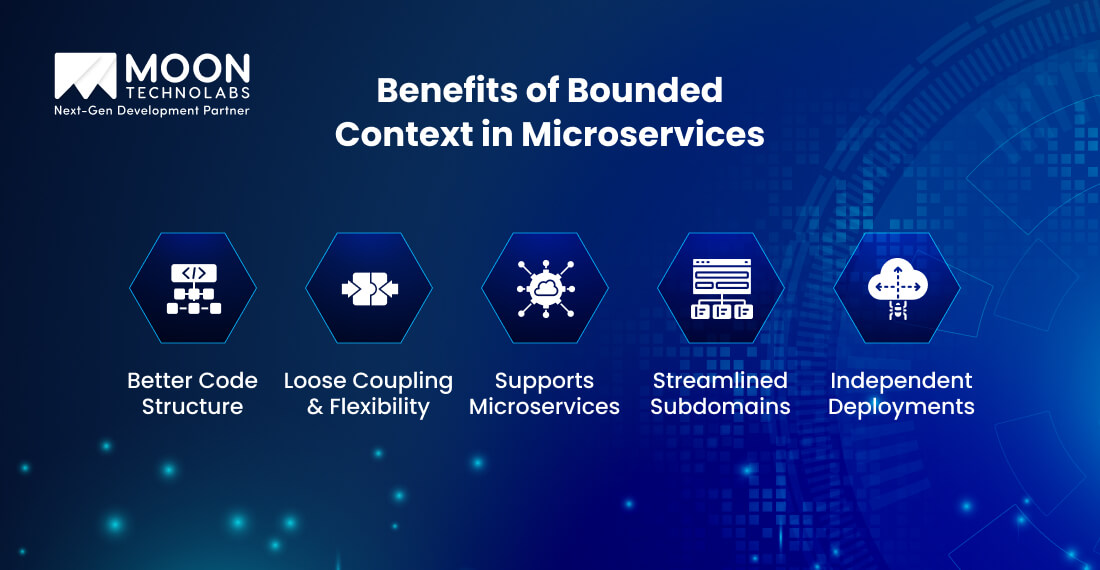 MOON TECHNOLABS
Next-Gen Development Partner

Benefits of Bounded Context in Microservices

</>

Better Code Structure

Loose Coupling & Flexibility

Supports Microservices

Streamlined Subdomains

Independent Deployments